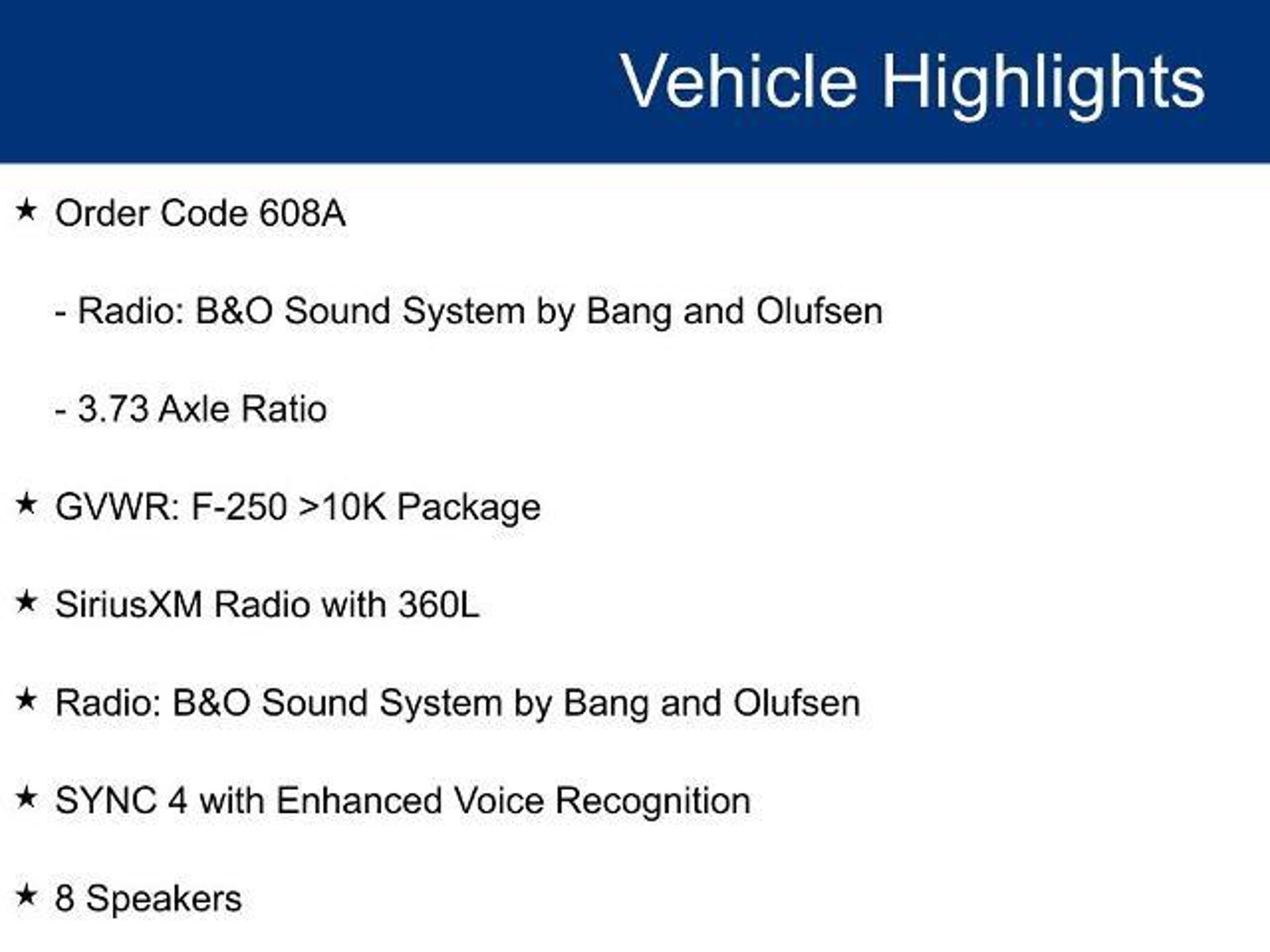 Vehicle Highlights

★ Order Code 608A

- Radio: B&O Sound System by Bang and Olufsen

- 3.73 Axle Ratio

★ GVWR: F-250 >10K Package

★ SiriusXM Radio with 360L

★ Radio: B&O Sound System by Bang and Olufsen

★ SYNC 4 with Enhanced Voice Recognition

★ 8 Speakers